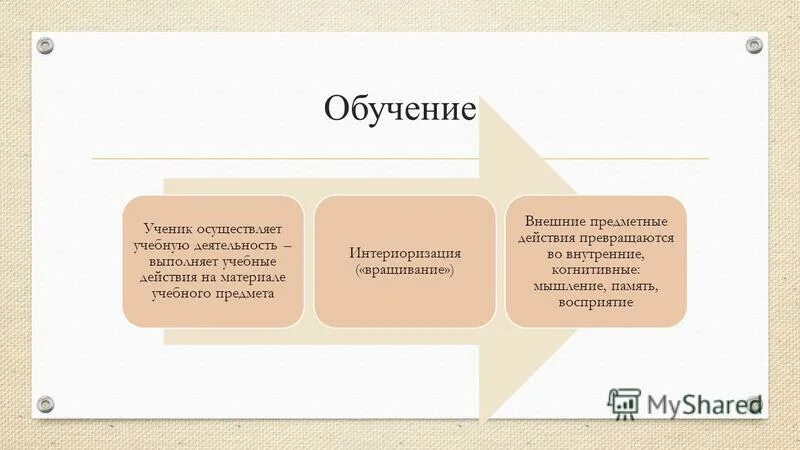 Обучение

Ученик осуществляет учебную деятельность – выполняет учебные действия на материале учебного предмета

Интериоризация («вращивание»)

Внешние предметные действия превращаются во внутренние, когнитивные: мышление, память, восприятие

MyShared